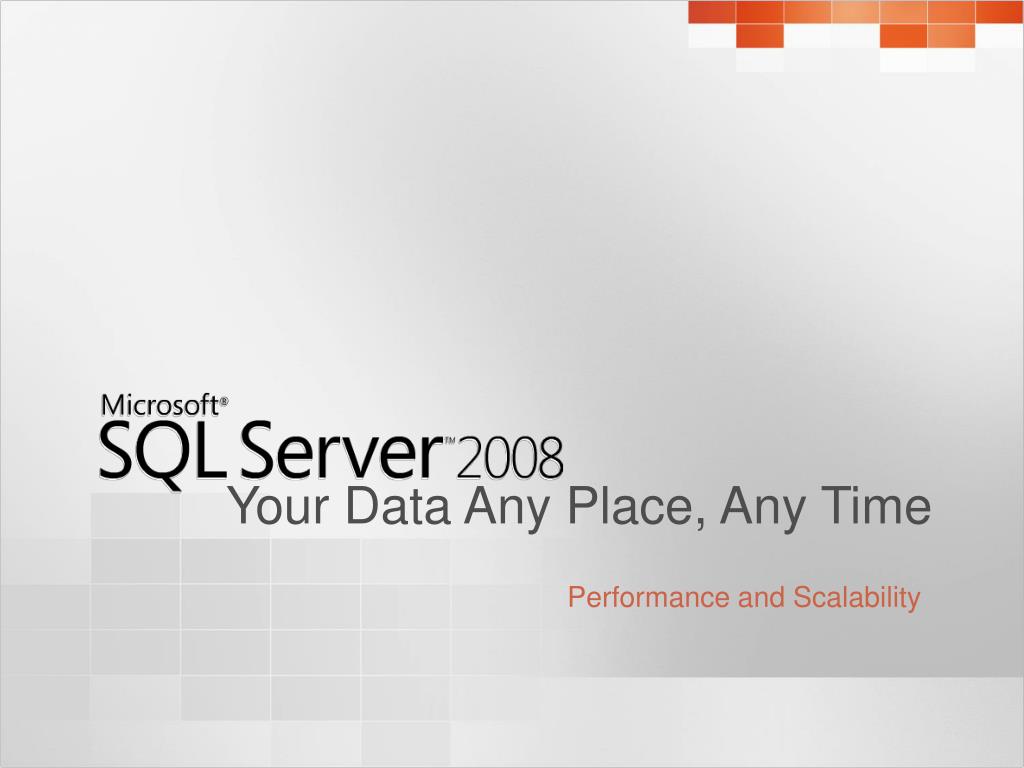 Microsoft®
SQL Server™ 2008
Your Data Any Place, Any Time

Performance and Scalability